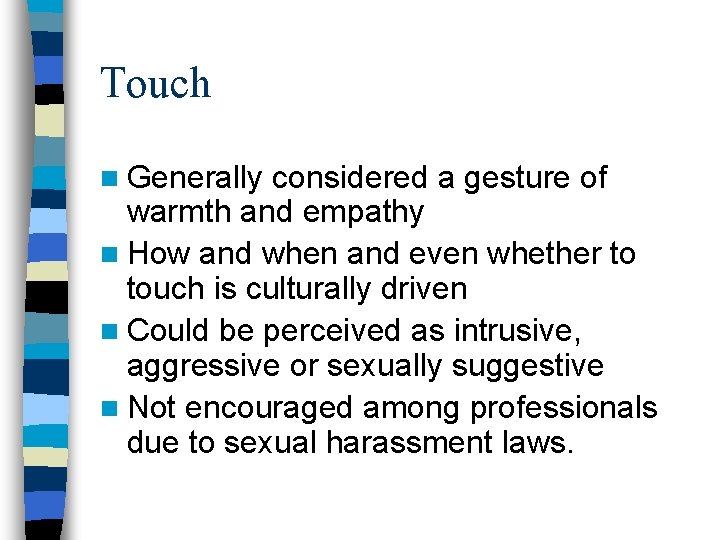 Touch

- Generally considered a gesture of warmth and empathy
- How and when and even whether to touch is culturally driven
- Could be perceived as intrusive, aggressive or sexually suggestive
- Not encouraged among professionals due to sexual harassment laws.